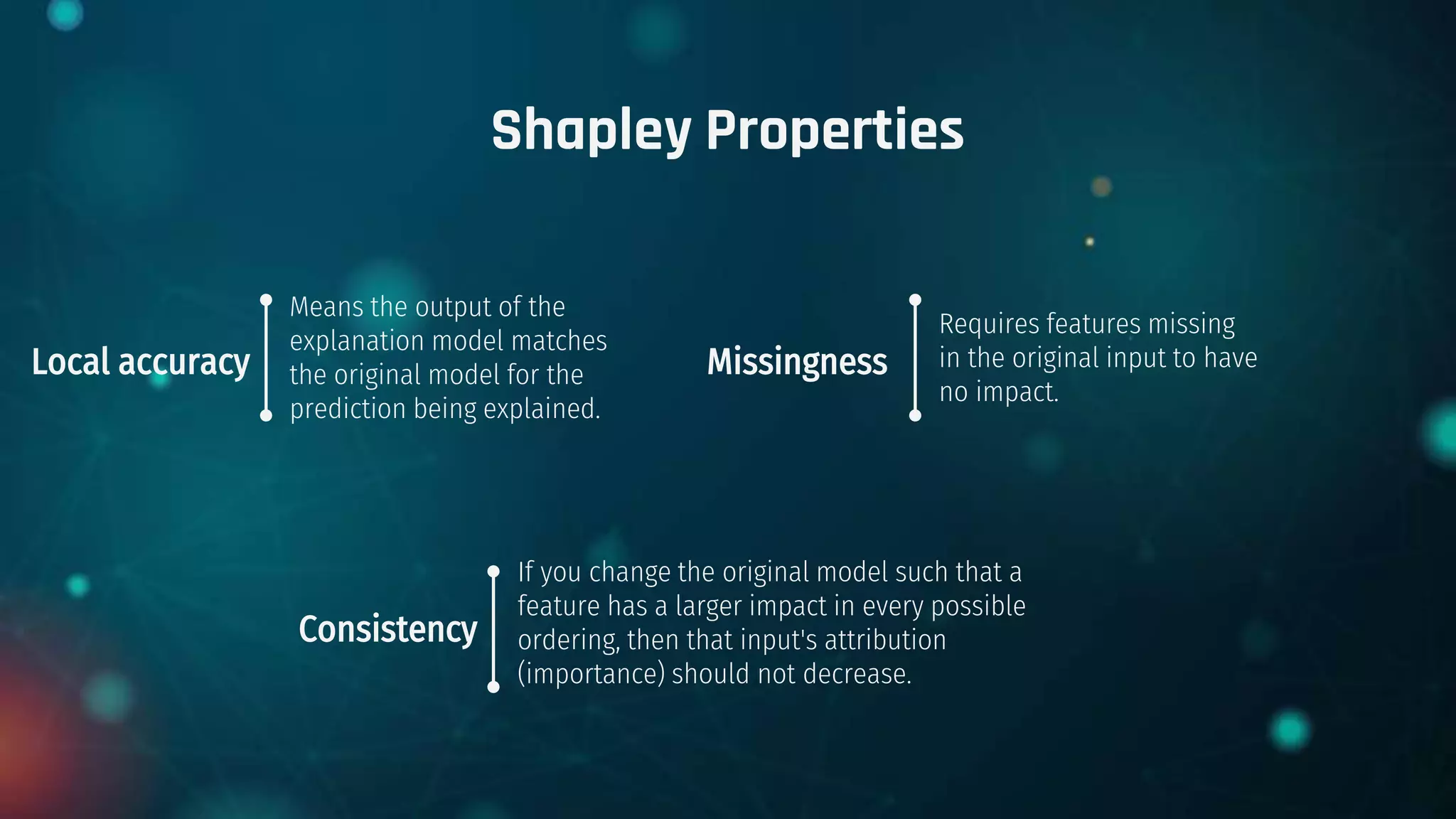 Shapley Properties

Local accuracy

Means the output of the explanation model matches the original model for the prediction being explained.

Missingness

Requires features missing in the original input to have no impact.

Consistency

If you change the original model such that a feature has a larger impact in every possible ordering, then that input's attribution (importance) should not decrease.